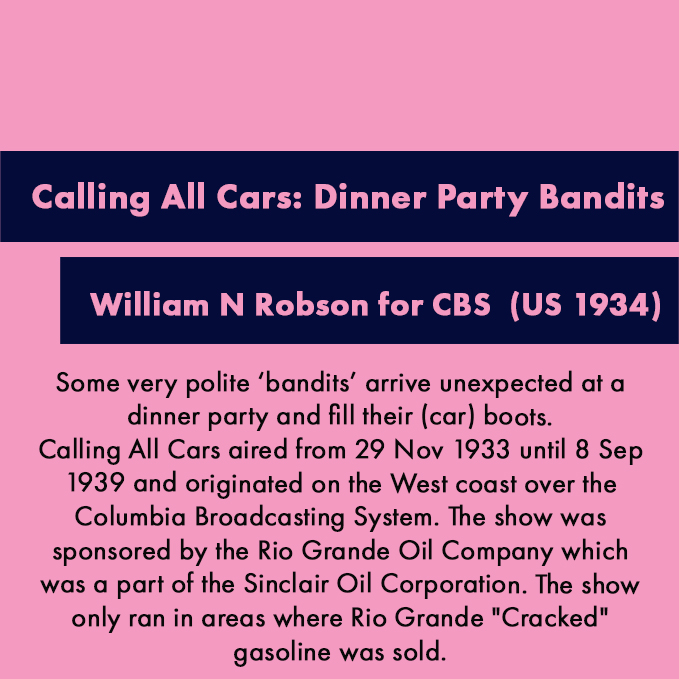 Calling All Cars: Dinner Party Bandits

William N Robson for CBS (US 1934)

Some very polite ‘bandits’ arrive unexpected at a dinner party and fill their (car) boots.
Calling All Cars aired from 29 Nov 1933 until 8 Sep 1939 and originated on the West coast over the Columbia Broadcasting System. The show was sponsored by the Rio Grande Oil Company which was a part of the Sinclair Oil Corporation. The show only ran in areas where Rio Grande "Cracked" gasoline was sold.